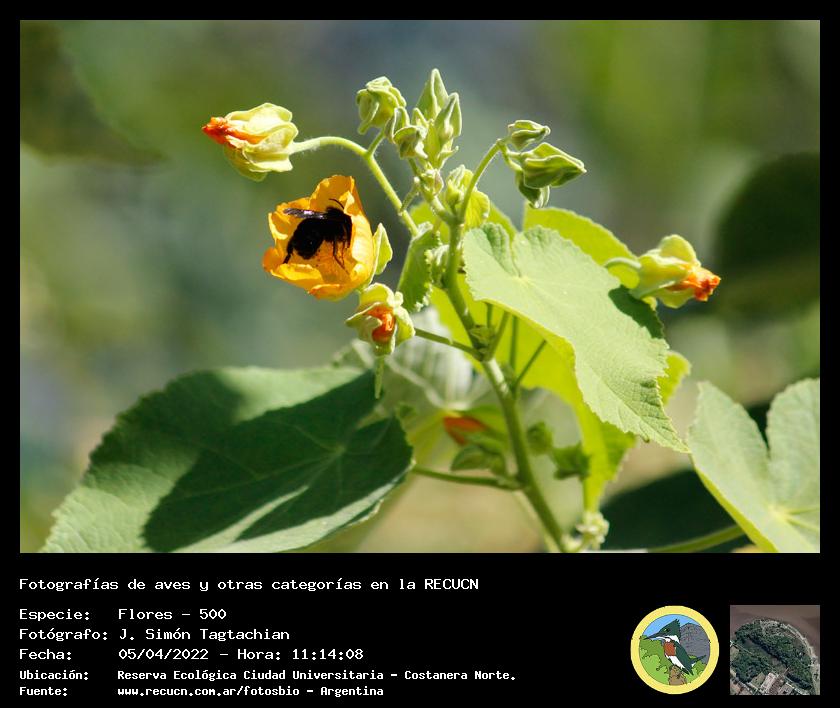 Fotografías de aves y otras categorías en la RECUCN

Especie: Flores - 500
Fotógrafo: J. Simón Tagtachian
Fecha: 05/04/2022 - Hora: 11:14:08
Ubicación: Reserva Ecológica Ciudad Universitaria - Costanera Norte.
Fuente: www.recucn.com.ar/fotosbio - Argentina